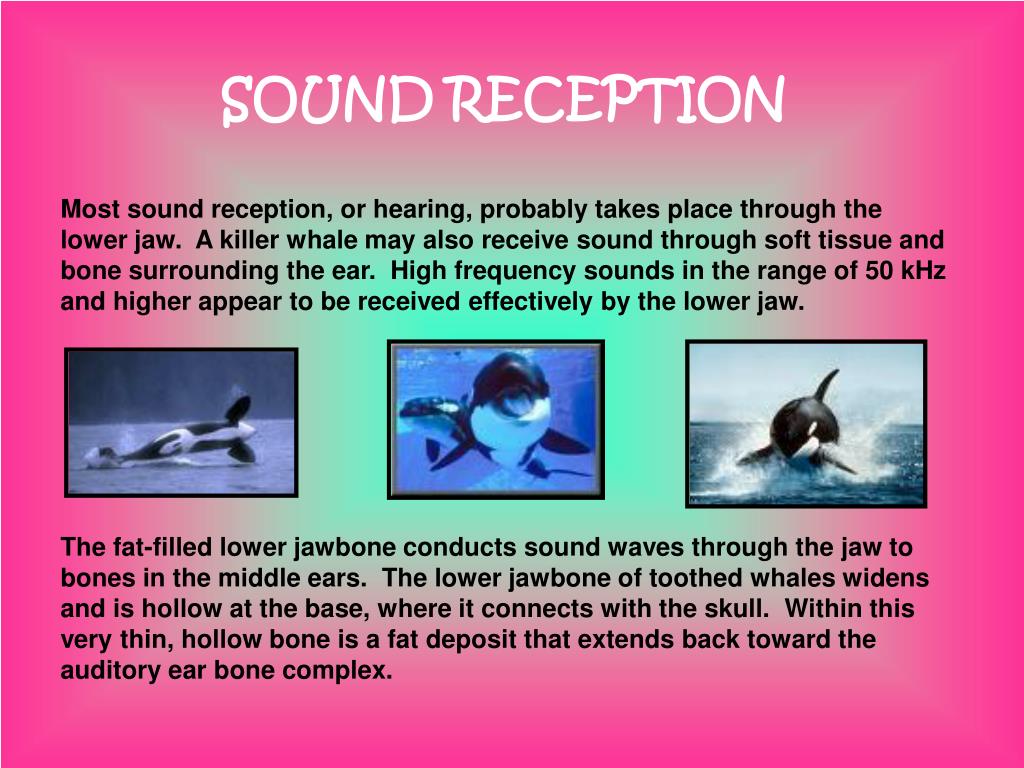 SOUND RECEPTION

Most sound reception, or hearing, probably takes place through the lower jaw. A killer whale may also receive sound through soft tissue and bone surrounding the ear. High frequency sounds in the range of 50 kHz and higher appear to be received effectively by the lower jaw.

The fat-filled lower jawbone conducts sound waves through the jaw to bones in the middle ears. The lower jawbone of toothed whales widens and is hollow at the base, where it connects with the skull. Within this very thin, hollow bone is a fat deposit that extends back toward the auditory ear bone complex.